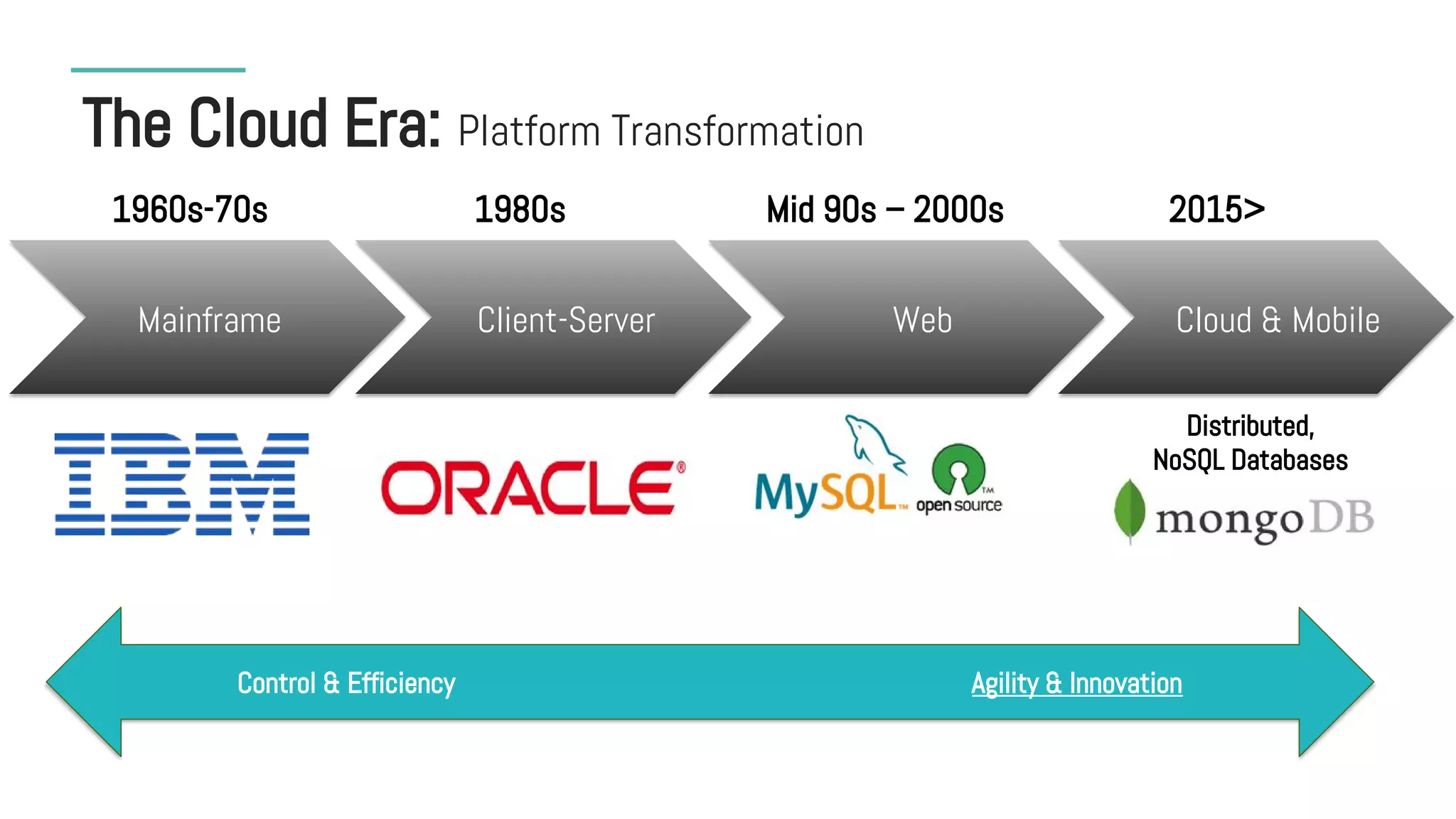 The Cloud Era: Platform Transformation

1960s-70s

1980s

Mid 90s – 2000s

2015>

Mainframe

Client-Server

Web

Cloud & Mobile

IBM

ORACLE®

MySQL™

open source™

Distributed, NoSQL Databases

mongoDB

Control & Efficiency

Agility & Innovation